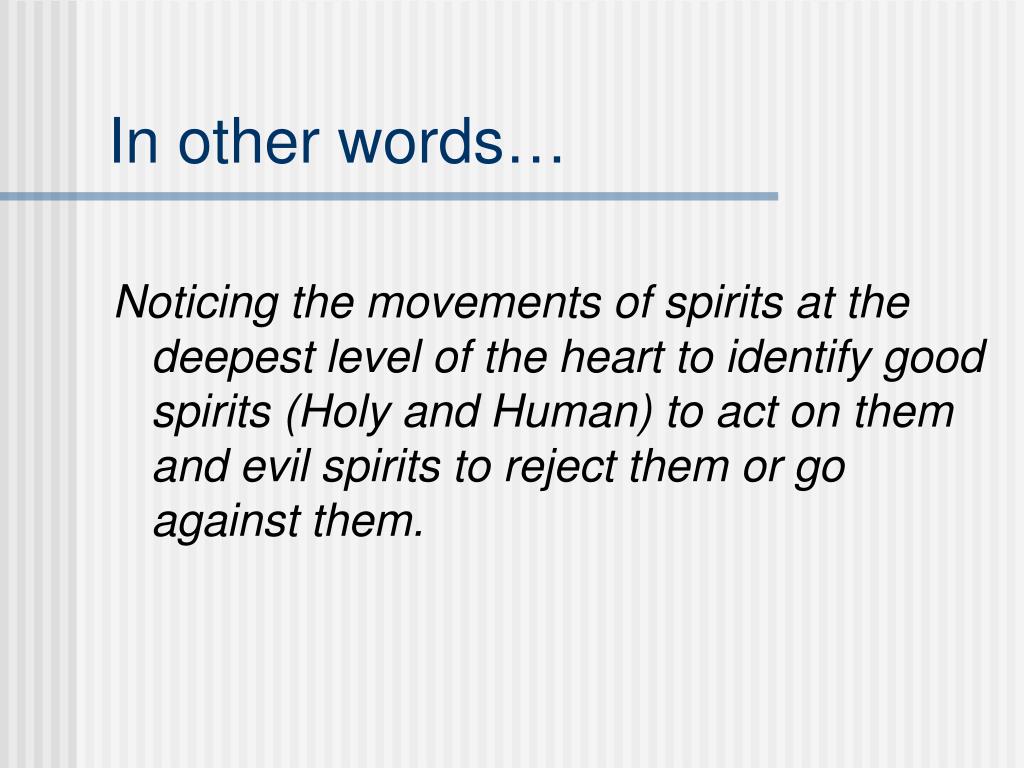 In other words…

Noticing the movements of spirits at the deepest level of the heart to identify good spirits (Holy and Human) to act on them and evil spirits to reject them or go against them.